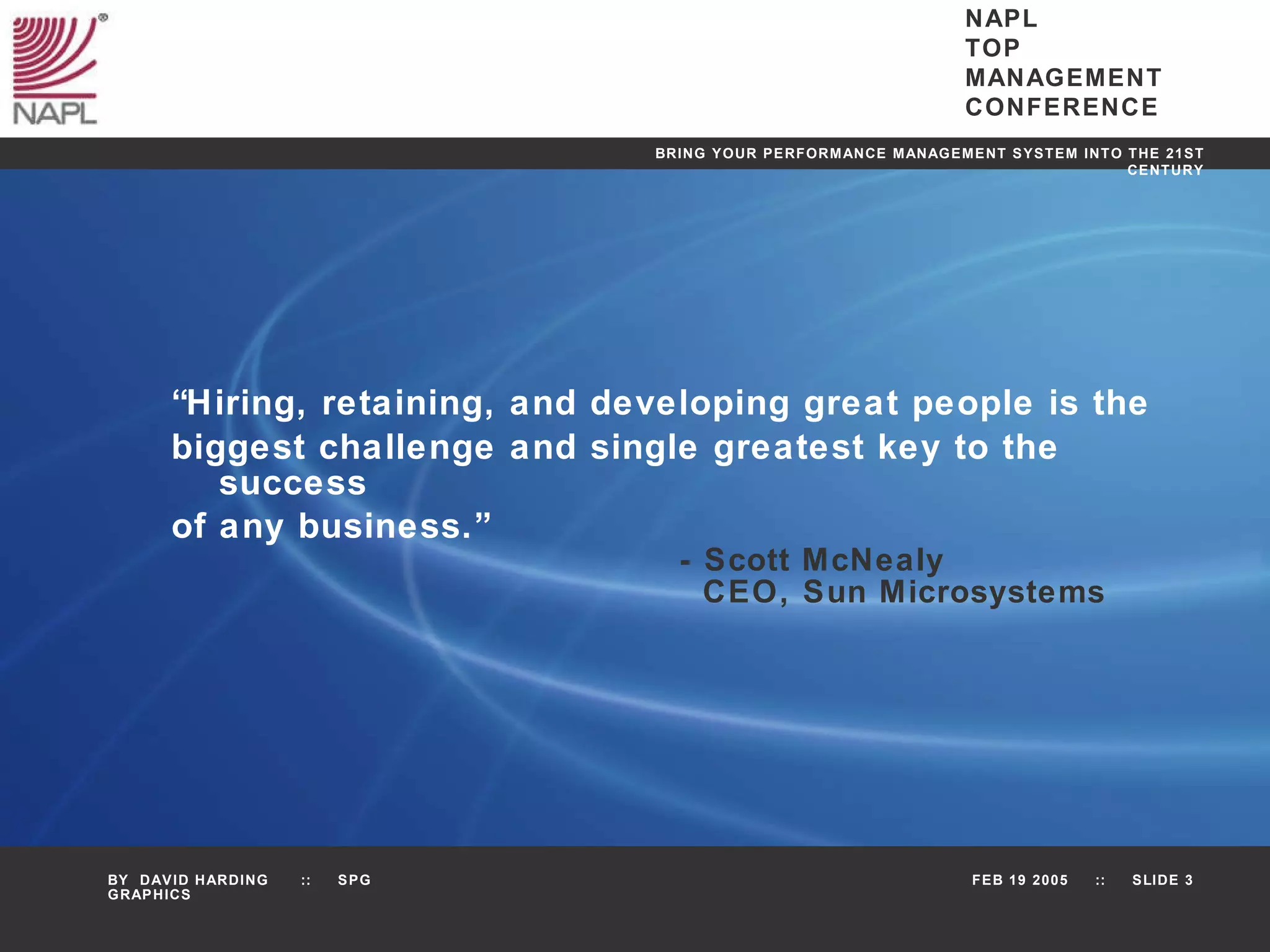 NAPL

NAPL
TOP
MANAGEMENT
CONFERENCE

BRING YOUR PERFORMANCE MANAGEMENT SYSTEM INTO THE 21ST CENTURY

“Hiring, retaining, and developing great people is the biggest challenge and single greatest key to the success of any business.”

- Scott McNealy
CEO, Sun Microsystems

BY DAVID HARDING :: SPG GRAPHICS

FEB 19 2005 :: SLIDE 3